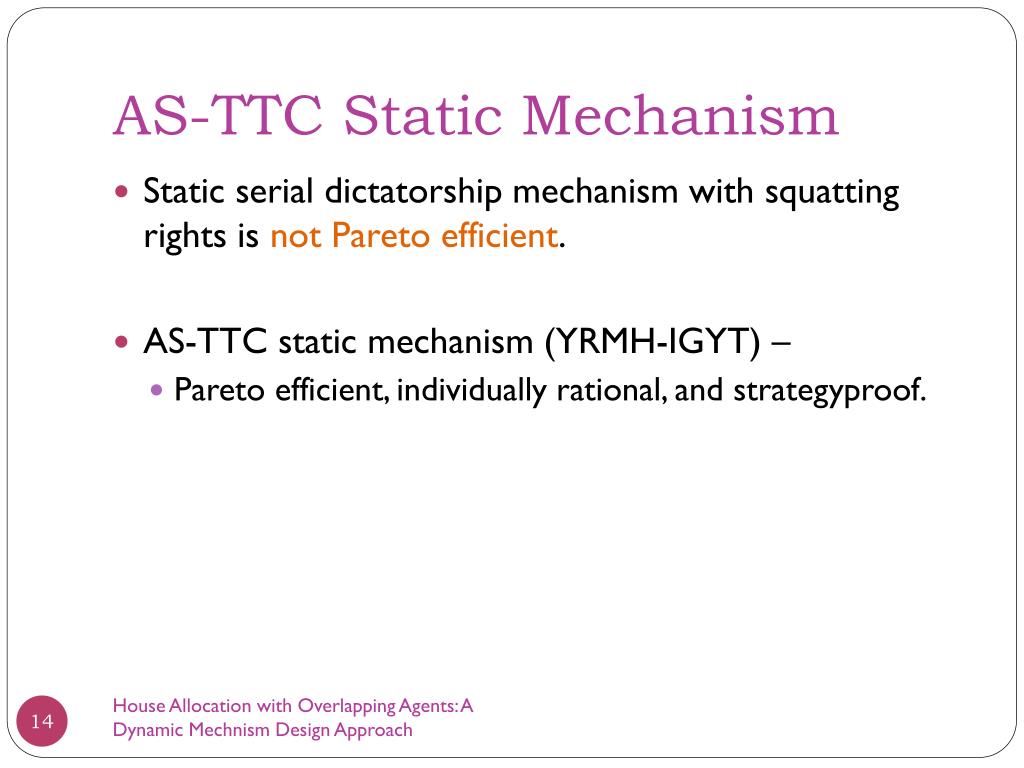 AS-TTC Static Mechanism

Static serial dictatorship mechanism with squatting rights is not Pareto efficient.

AS-TTC static mechanism (YRMH-IGYT) –

Pareto efficient, individually rational, and strategyproof.

14

House Allocation with Overlapping Agents: A Dynamic Mechnism Design Approach